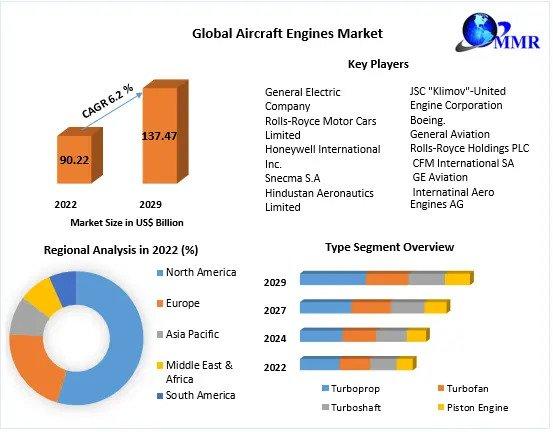 Global Aircraft Engines Market

MMR

CAGR 6.2 %

90.22

137.47

2022

2029

Market Size in US$ Billion

Key Players

General Electric Company
Rolls-Royce Motor Cars Limited
Honeywell International Inc.
Snecma S.A
Hindustan Aeronautics Limited

JSC "Klimov"-United Engine Corporation
Boeing.
General Aviation
Rolls-Royce Holdings PLC
CFM International SA
GE Aviation
Internatinal Aero Engines AG

Regional Analysis in 2022 (%)

North America
Europe
Asia Pacific
Middle East & Africa
South America

Type Segment Overview

2029
2027
2024
2022

Turboprop
Turbofan
Turboshaft
Piston Engine